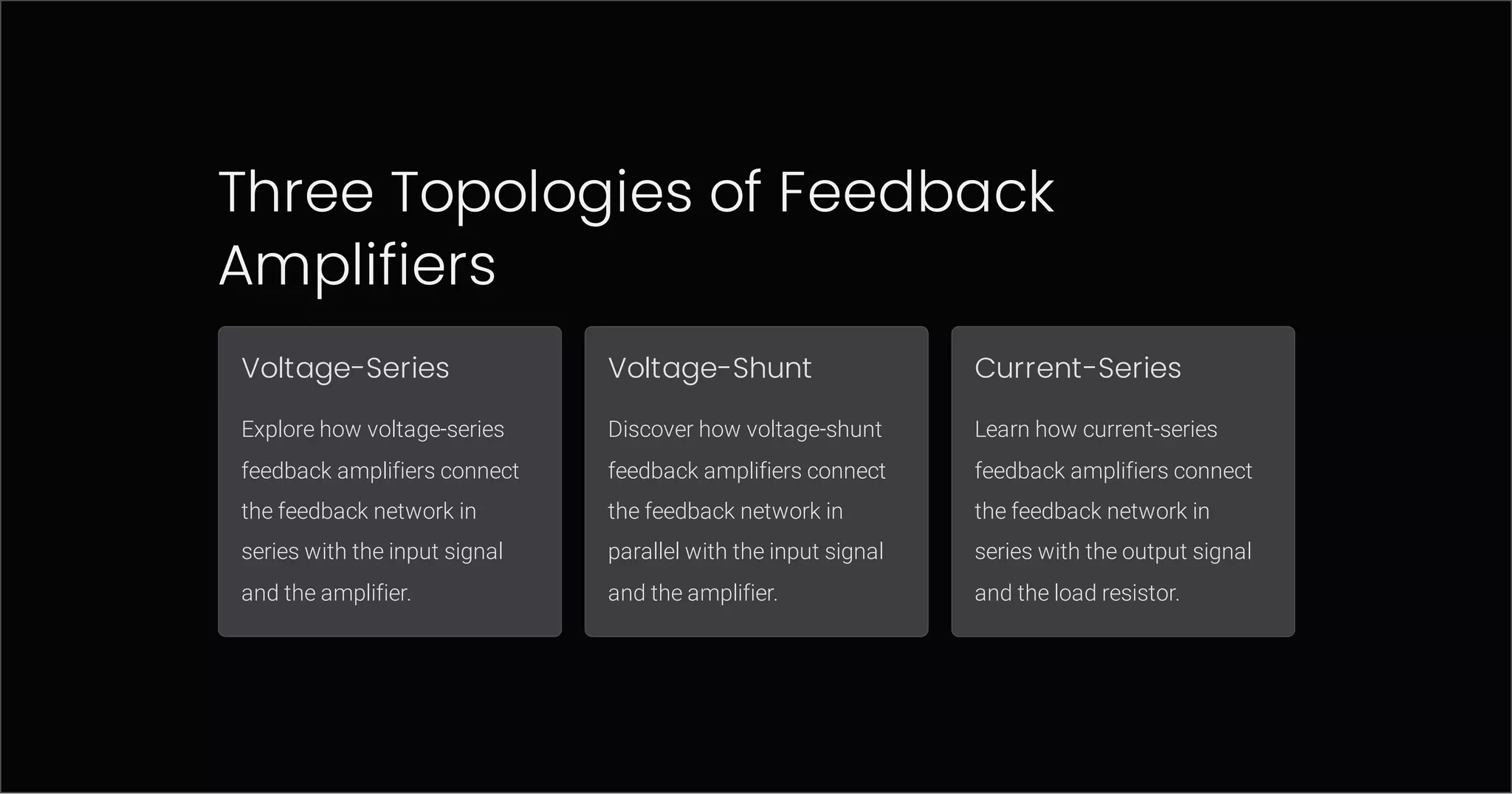 Three Topologies of Feedback Amplifiers

Voltage-Series

Explore how voltage-series feedback amplifiers connect the feedback network in series with the input signal and the amplifier.

Voltage-Shunt

Discover how voltage-shunt feedback amplifiers connect the feedback network in parallel with the input signal and the amplifier.

Current-Series

Learn how current-series feedback amplifiers connect the feedback network in series with the output signal and the load resistor.